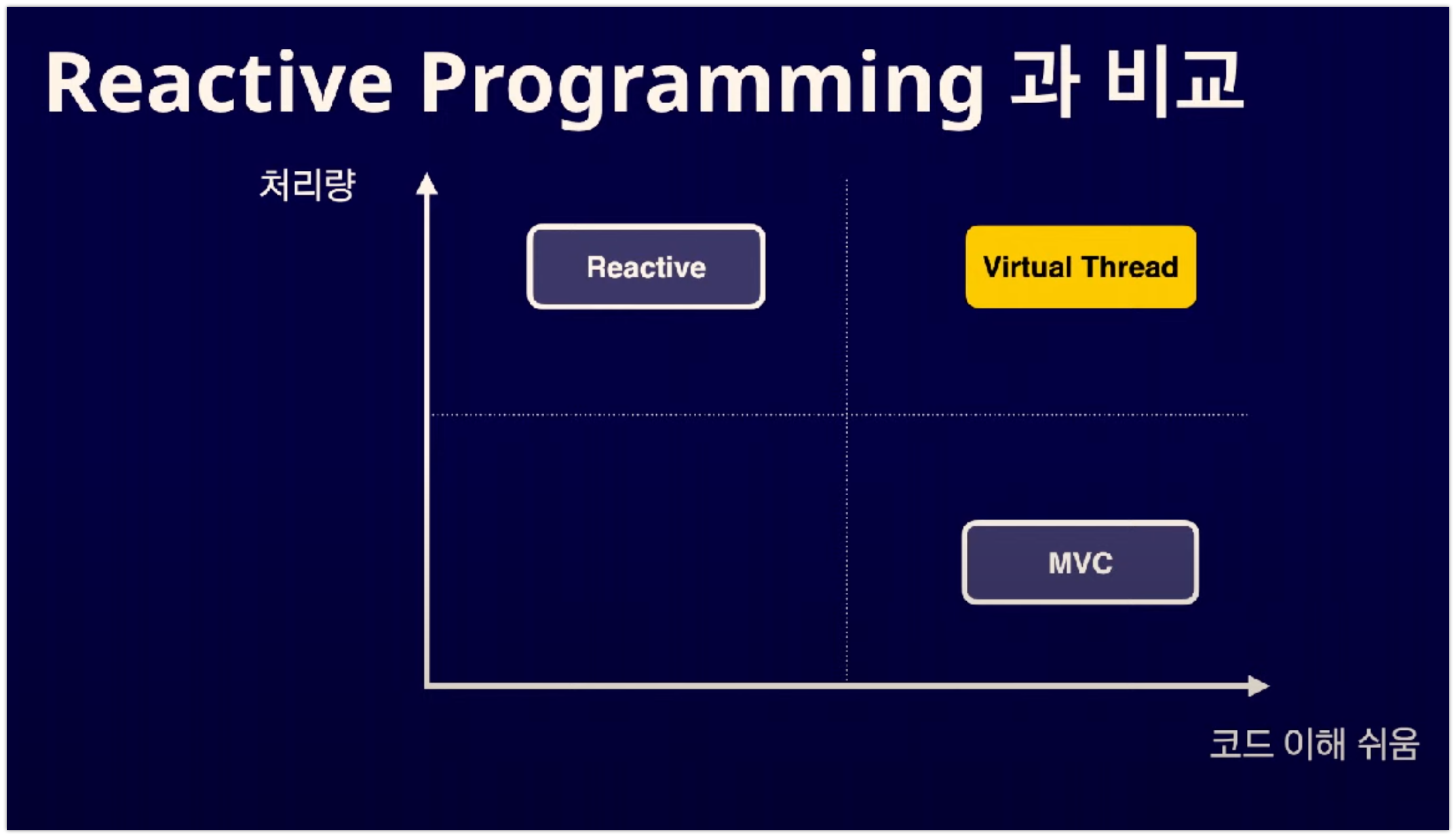 Reactive Programming 과 비교

처리량

Reactive

Virtual Thread

MVC

코드 이해 쉬움